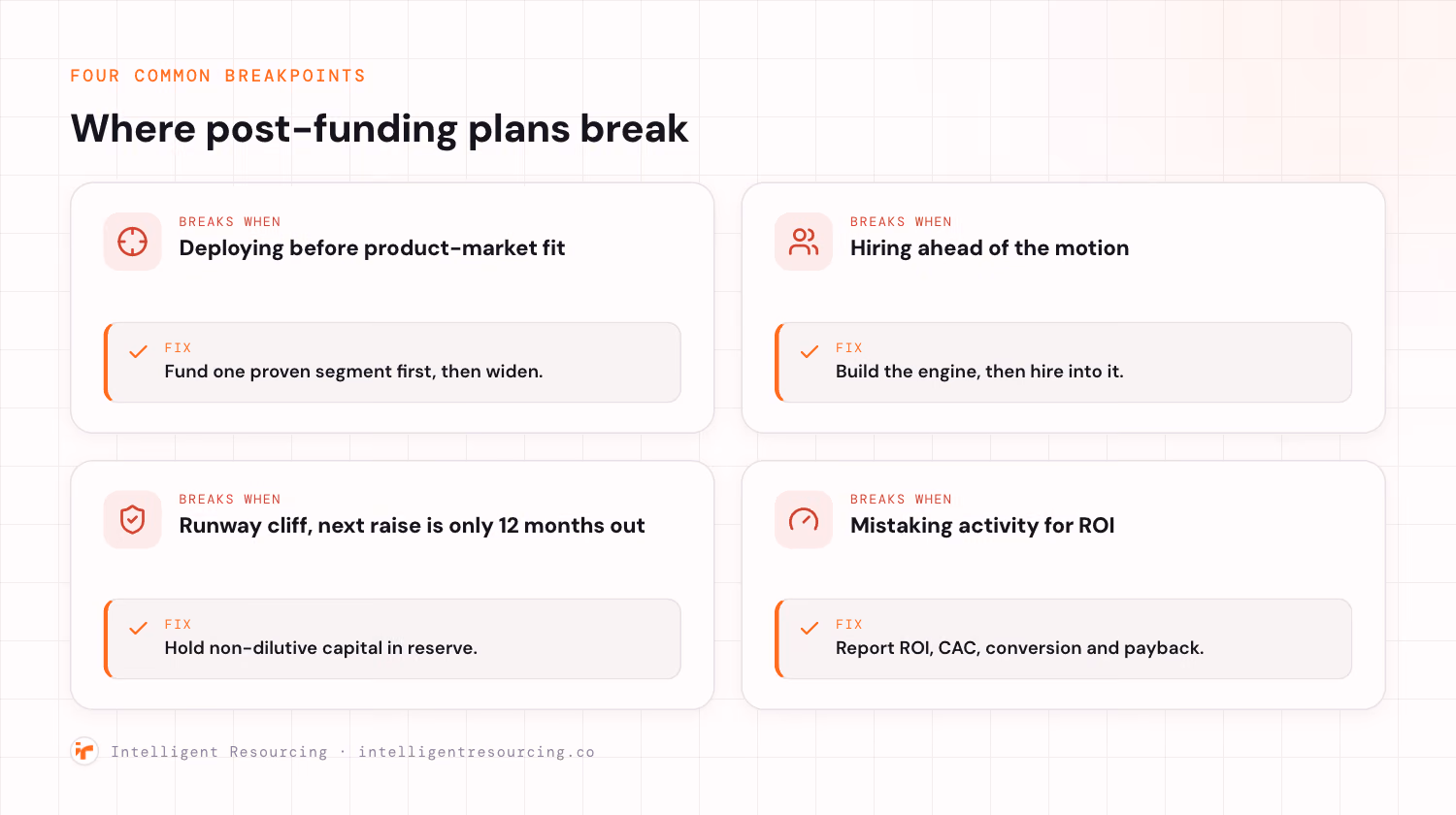 FOUR COMMON BREAKPOINTS

Where post-funding plans break

BREAKS WHEN
Deploying before product-market fit

FIX
Fund one proven segment first, then widen.

BREAKS WHEN
Hiring ahead of the motion

FIX
Build the engine, then hire into it.

BREAKS WHEN
Runway cliff, next raise is only 12 months out

FIX
Hold non-dilutive capital in reserve.

BREAKS WHEN
Mistaking activity for ROI

FIX
Report ROI, CAC, conversion and payback.

Intelligent Resourcing · intelligentresourcing.co